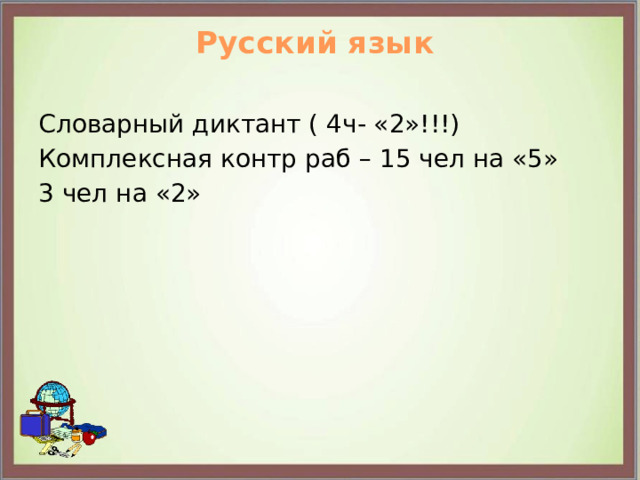 Русский язык

Словарный диктант ( 4ч- «2»!!!)
Комплексная контр раб – 15 чел на «5»
3 чел на «2»